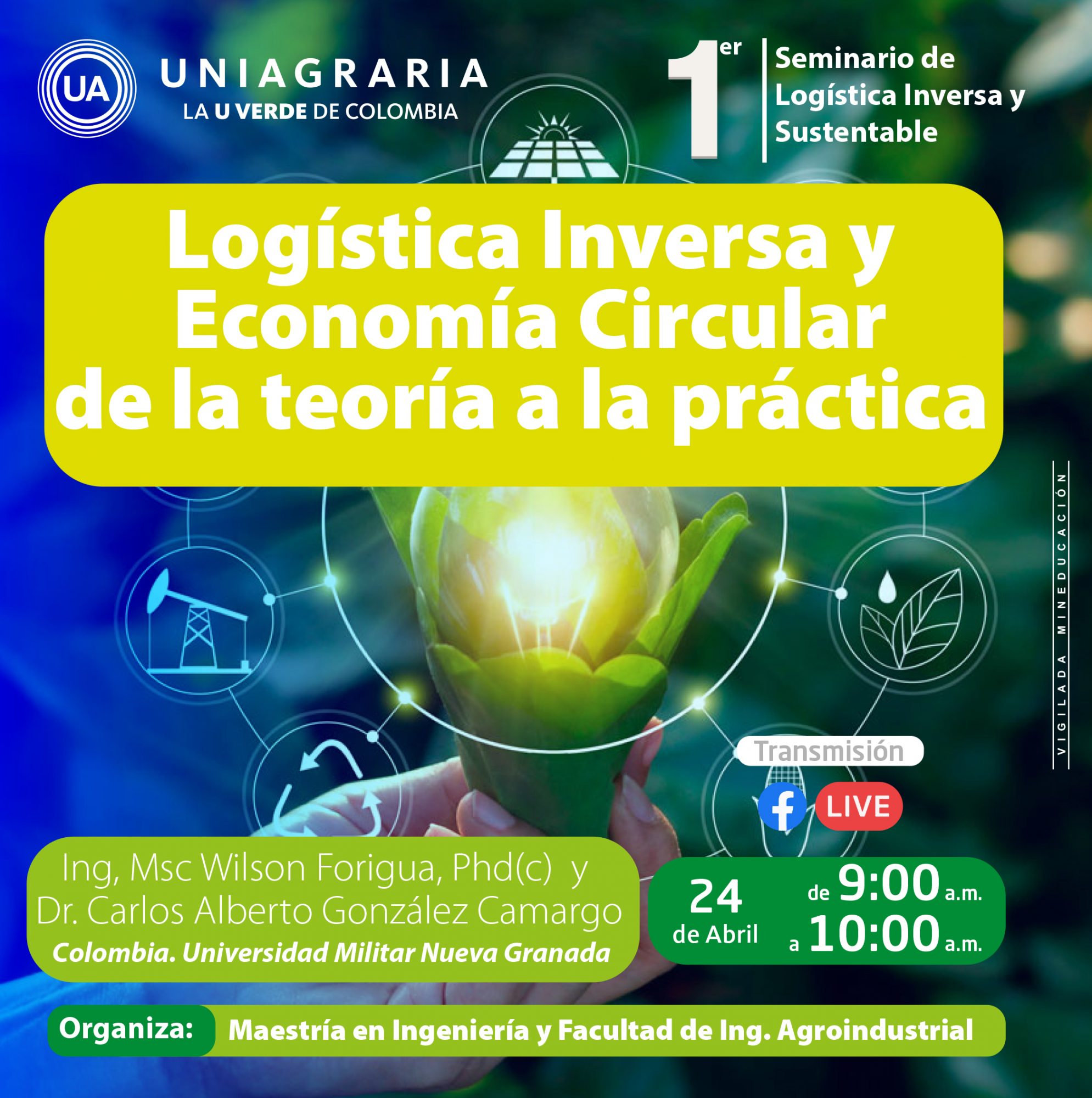 UA UNIAGRARIA
LA U VERDE DE COLOMBIA

1er Seminario de Logística Inversa y Sustentable

Logística Inversa y Economía Circular de la teoría a la práctica

VIGILADA MINEDUCACIÓN

Transmisión
LIVE

Ing, Msc Wilson Forigua, Phd(c) y Dr. Carlos Alberto González Camargo
Colombia. Universidad Militar Nueva Granada

24 de Abril
de 9:00 a.m.
a 10:00 a.m.

Organiza: Maestría en Ingeniería y Facultad de Ing. Agroindustrial